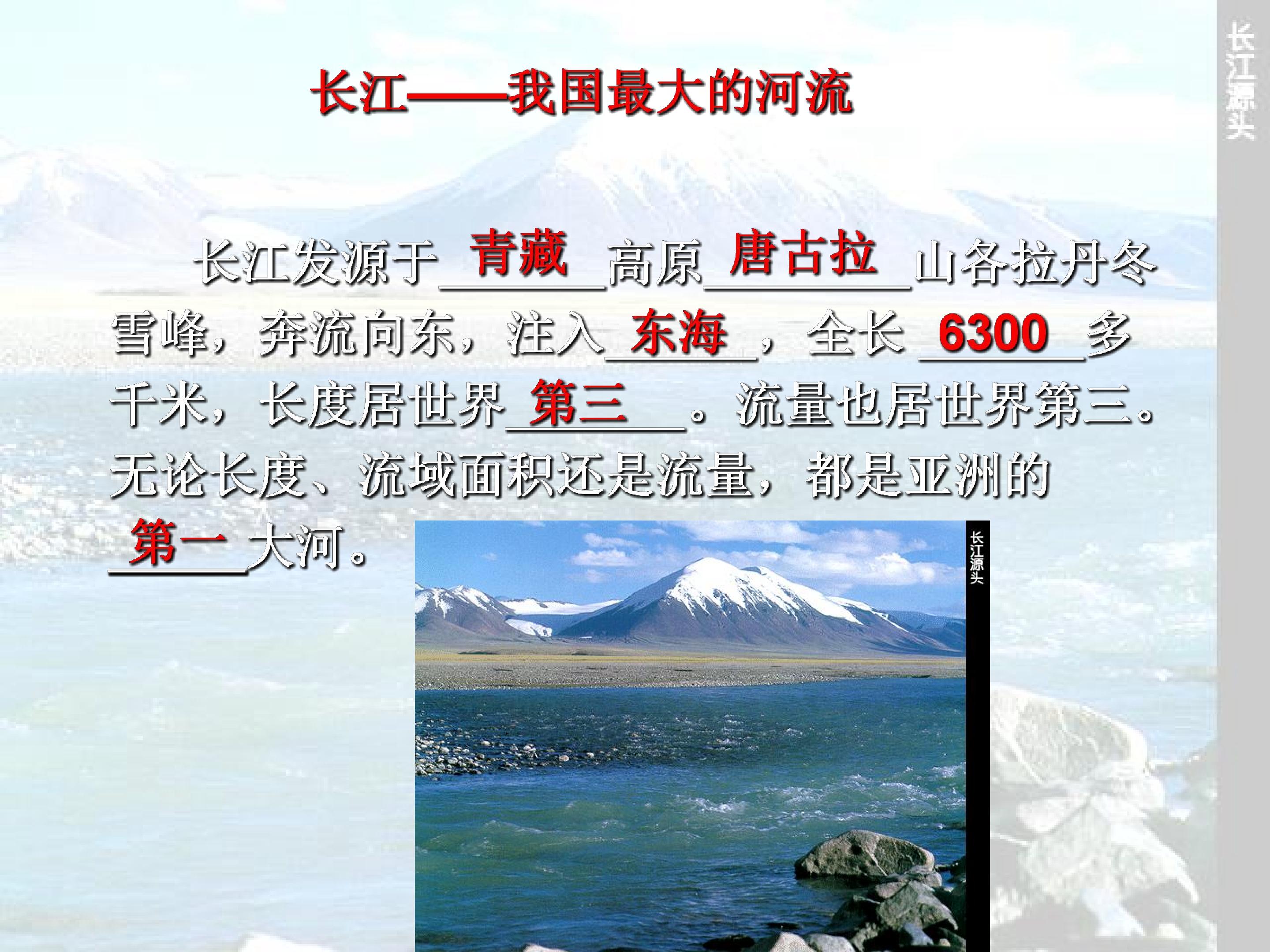 长江——我国最大的河流

长江发源于青藏高原唐古拉山各拉丹冬雪峰，奔流向东，注入东海，全长6300多千米，长度居世界第三。流量也居世界第三。无论长度、流域面积还是流量，都是亚洲的第一大河。

长江源头

长江源头